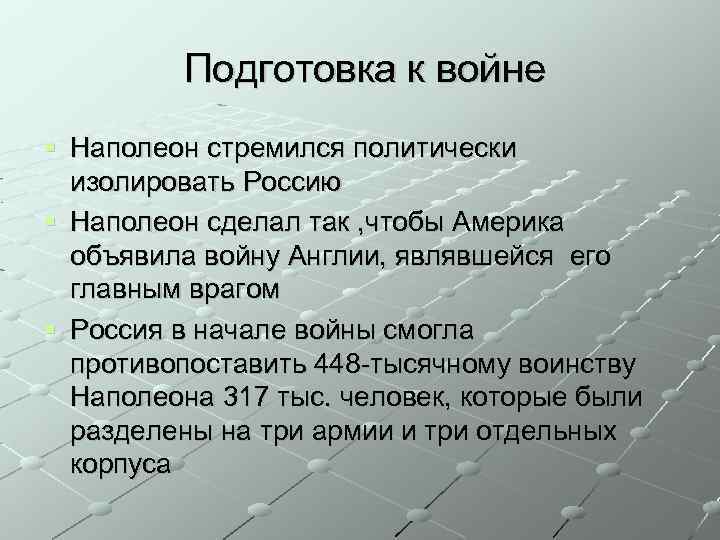 Подготовка к войне

Наполеон стремился политически изолировать Россию

Наполеон сделал так ,чтобы Америка объявила войну Англии, являвшейся его главным врагом

Россия в начале войны смогла противопоставить 448-тысячному воинству Наполеона 317 тыс. человек, которые были разделены на три армии и три отдельных корпуса